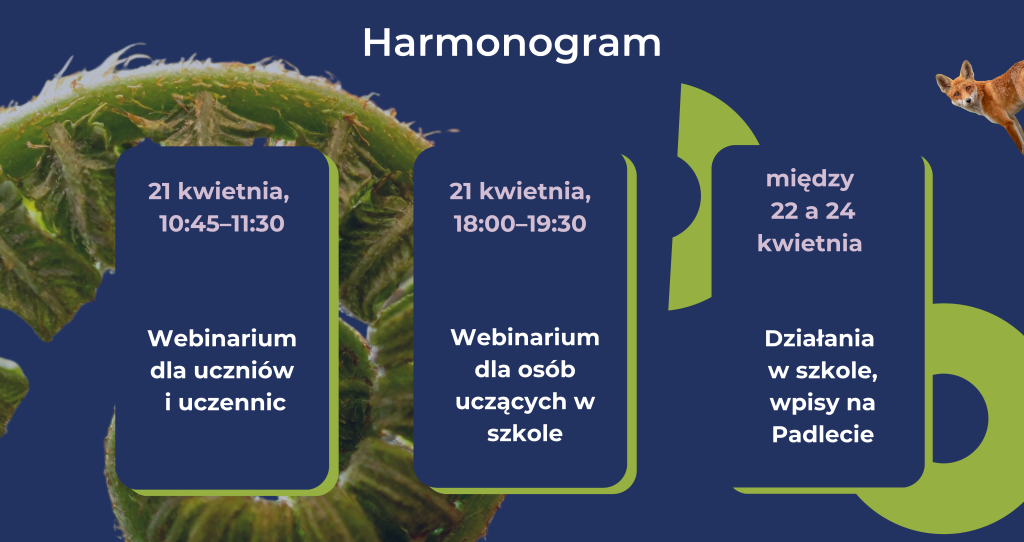 Harmonogram

21 kwietnia, 10:45–11:30

Webinarium dla uczniów i uczennic

21 kwietnia, 18:00–19:30

Webinarium dla osób uczących w szkole

między 22 a 24 kwietnia

Działania w szkole, wpisy na Padlecie